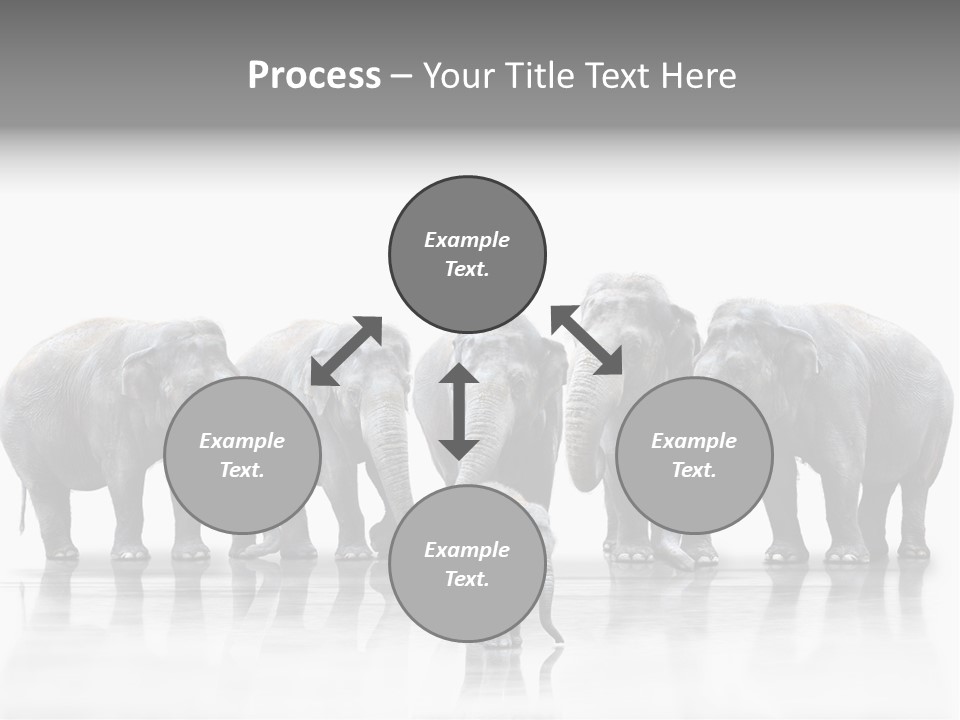 Process – Your Title Text Here

Example Text.

Example Text.

Example Text.

Example Text.